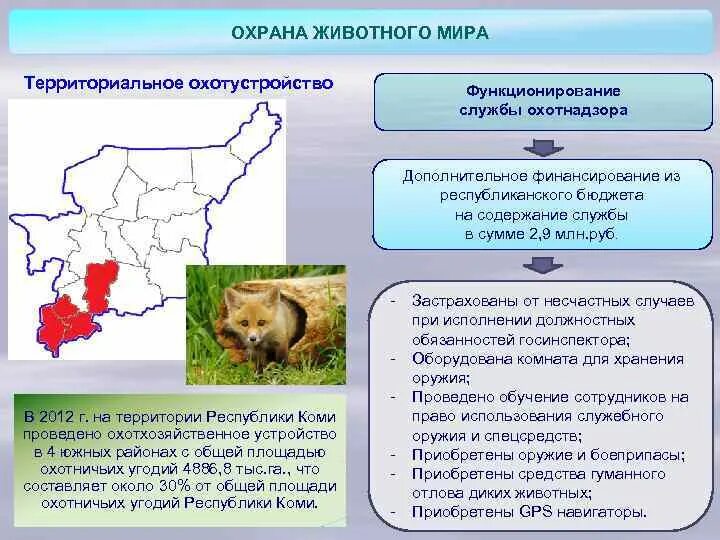 ОХРАНА ЖИВОТНОГО МИРА

Территориальное охотустройство

В 2012 г. на территории Республики Коми проведено охотхозяйственное устройство в 4 южных районах с общей площадью охотничьих угодий 4886,8 тыс.га., что составляет около 30% от общей площади охотничьих угодий Республики Коми.

Функционирование службы охотнадзора

Дополнительное финансирование из республиканского бюджета на содержание службы в сумме 2,9 млн.руб.

- Застрахованы от несчастных случаев при исполнении должностных обязанностей госинспектора;
- Оборудована комната для хранения оружия;
- Проведено обучение сотрудников на право использования служебного оружия и спецсредств;
- Приобретены оружие и боеприпасы;
- Приобретены средства гуманного отлова диких животных;
- Приобретены GPS навигаторы.